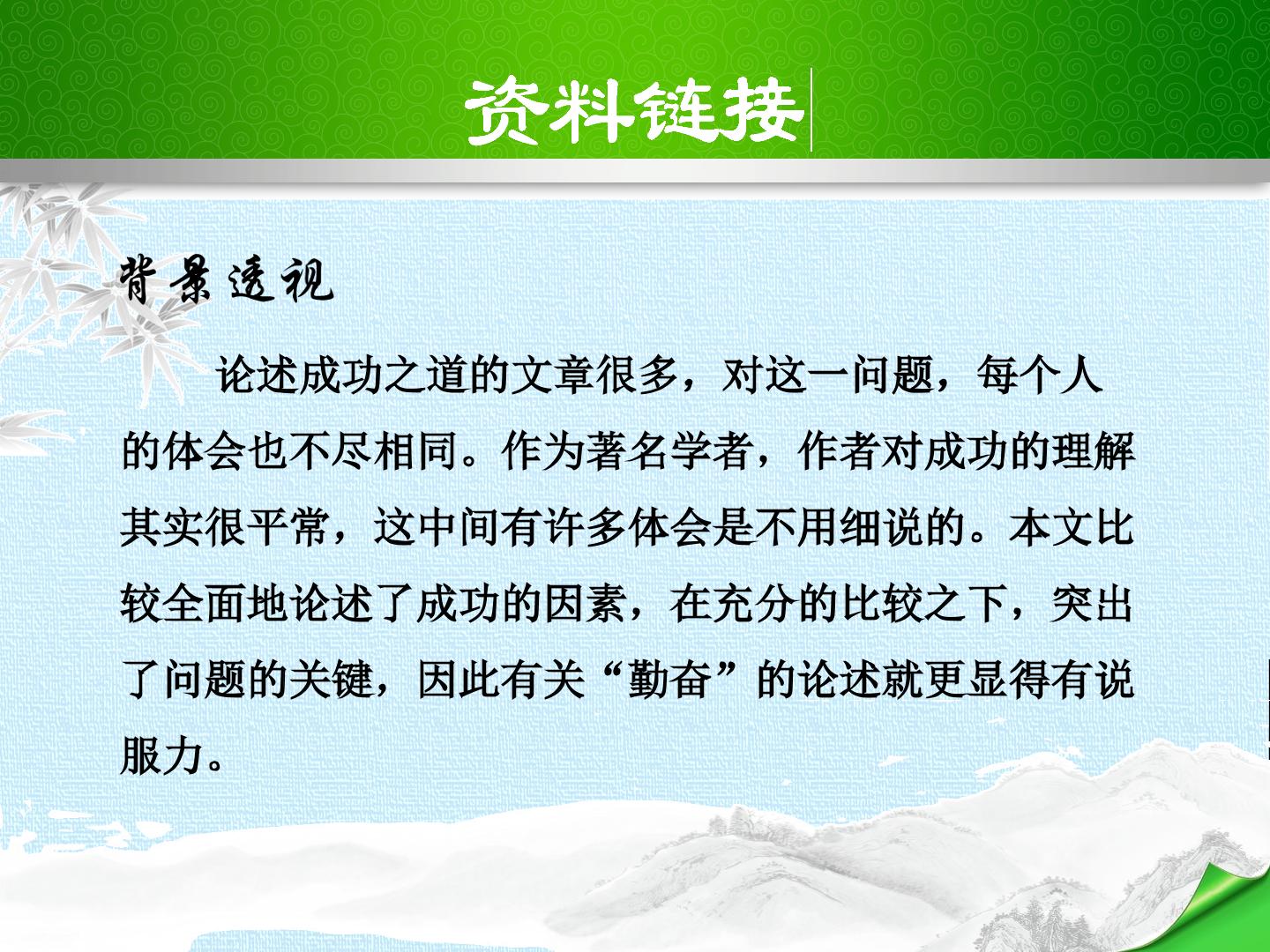 资料链接

背景透视

论述成功之道的文章很多，对这一问题，每个人的体会也不尽相同。作为著名学者，作者对成功的理解其实很平常，这中间有许多体会是不用细说的。本文比较全面地论述了成功的因素，在充分的比较之下，突出了问题的关键，因此有关“勤奋”的论述就更显得有说服力。